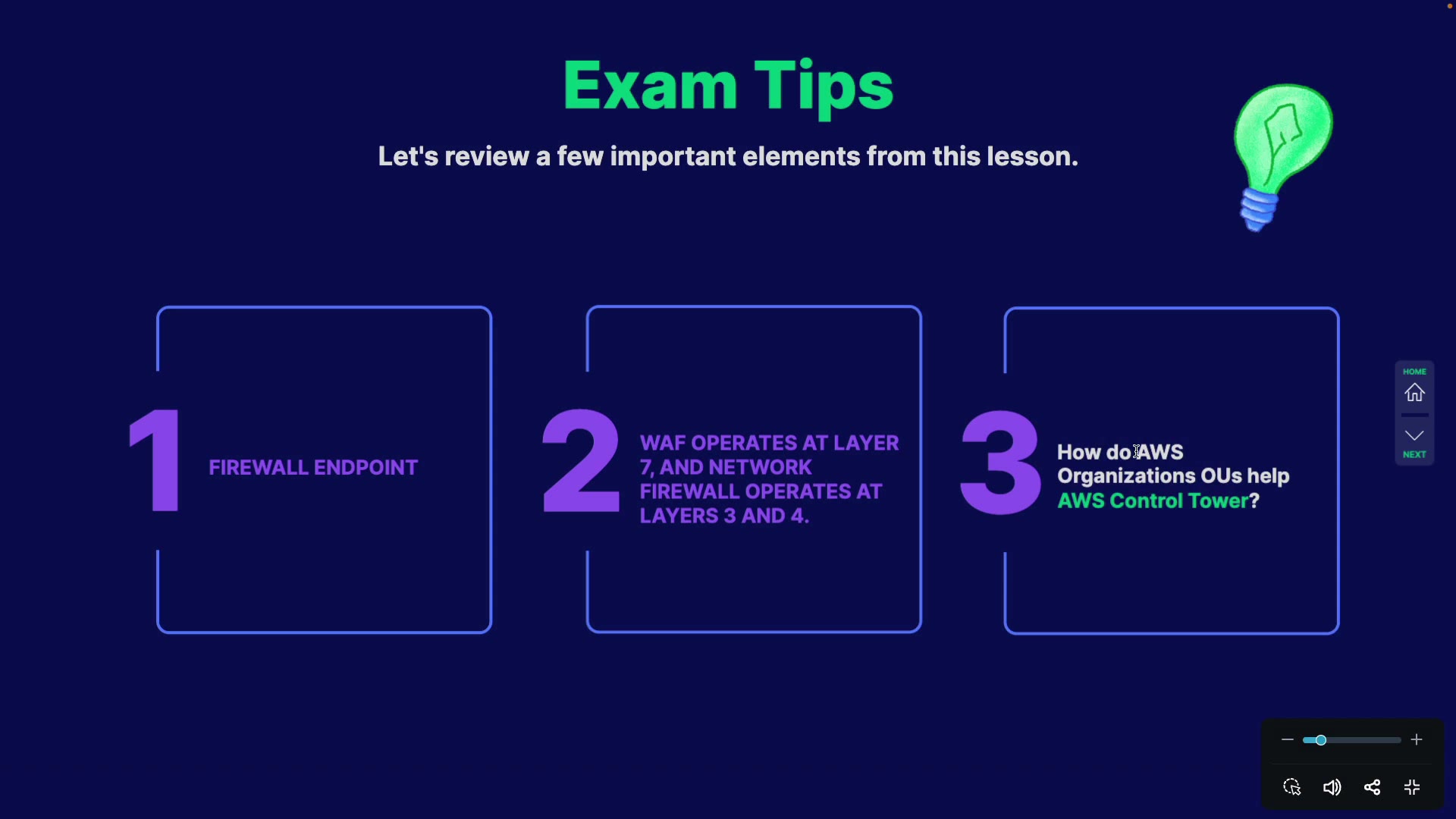 Exam Tips

Let's review a few important elements from this lesson.

1 FIREWALL ENDPOINT

2 WAF OPERATES AT LAYER 7, AND NETWORK FIREWALL OPERATES AT LAYERS 3 AND 4.

3 How do AWS Organizations OUs help AWS Control Tower?

HOME

NEXT